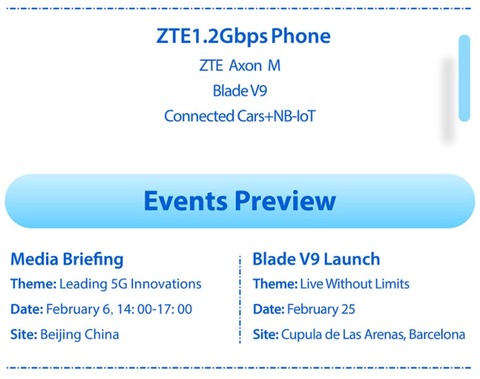 ZTE1.2Gbps Phone

ZTE Axon M

Blade V9

Connected Cars+NB-IoT

Events Preview

Media Briefing

Theme: Leading 5G Innovations

Date: February 6, 14: 00-17: 00

Site: Beijing China

Blade V9 Launch

Theme: Live Without Limits

Date: February 25

Site: Cupula de Las Arenas, Barcelona